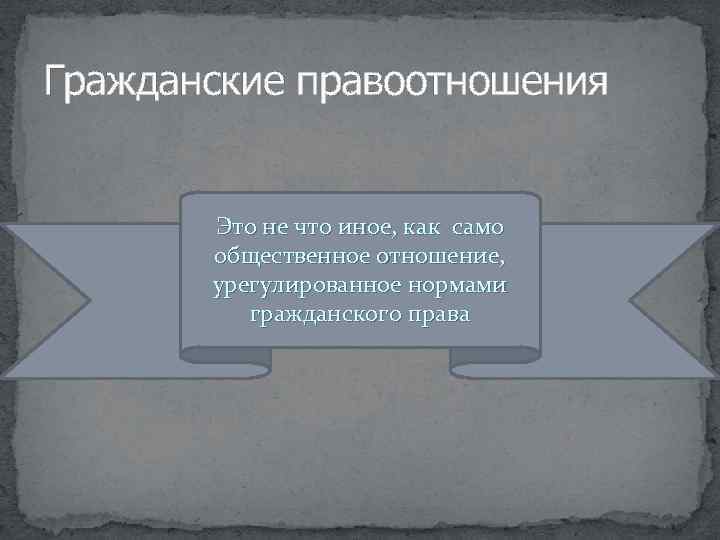 Гражданские правоотношения

Это не что иное, как само общественное отношение, урегулированное нормами гражданского права